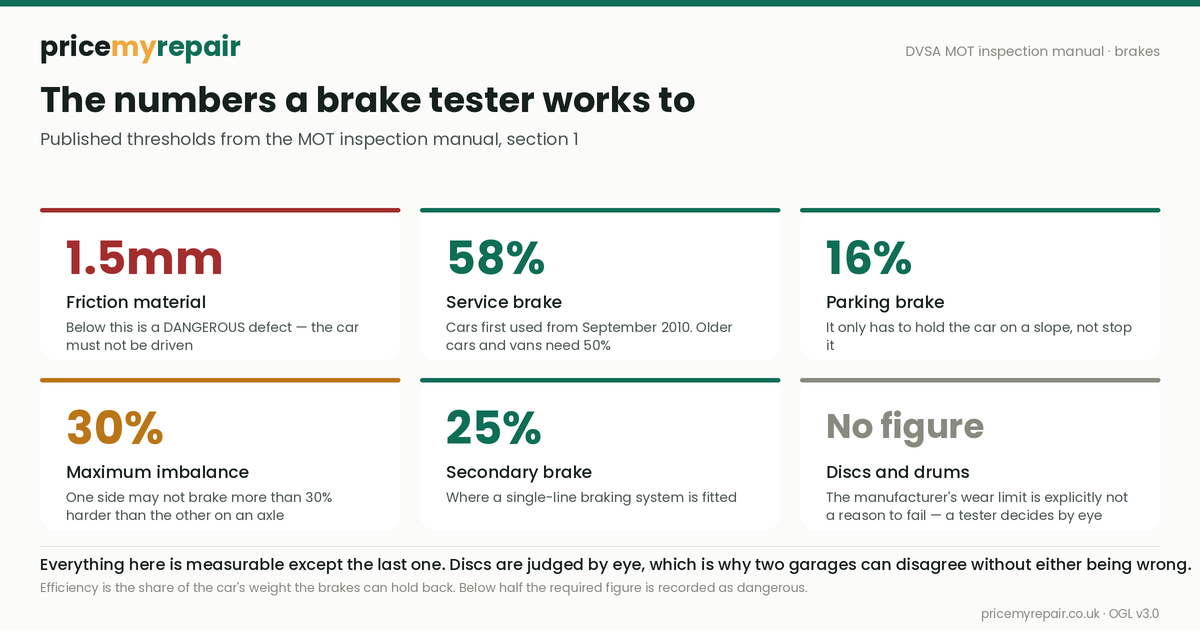 pricemyrepair

DVSA MOT inspection manual · brakes

The numbers a brake tester works to

Published thresholds from the MOT inspection manual, section 1

1.5mm
Friction material
Below this is a DANGEROUS defect — the car must not be driven

58%
Service brake
Cars first used from September 2010. Older cars and vans need 50%

16%
Parking brake
It only has to hold the car on a slope, not stop it

30%
Maximum imbalance
One side may not brake more than 30% harder than the other on an axle

25%
Secondary brake
Where a single-line braking system is fitted

No figure
Discs and drums
The manufacturer's wear limit is explicitly not a reason to fail — a tester decides by eye

Everything here is measurable except the last one. Discs are judged by eye, which is why two garages can disagree without either being wrong.

Efficiency is the share of the car's weight the brakes can hold back. Below half the required figure is recorded as dangerous.

pricemyrepair.co.uk · OGL v3.0